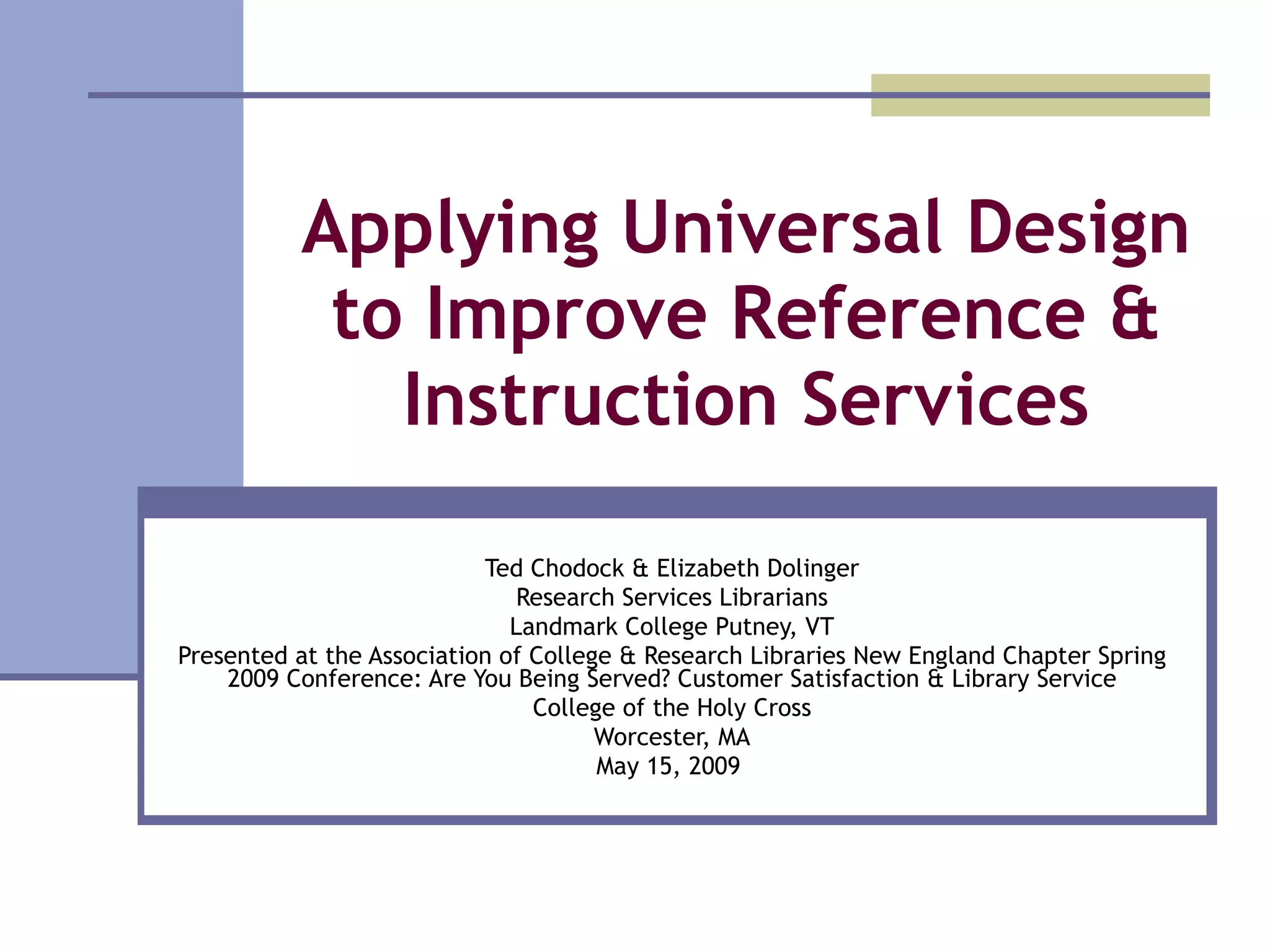 Applying Universal Design to Improve Reference & Instruction Services

Ted Chodock & Elizabeth Dolinger
Research Services Librarians
Landmark College Putney, VT
Presented at the Association of College & Research Libraries New England Chapter Spring 2009 Conference: Are You Being Served? Customer Satisfaction & Library Service
College of the Holy Cross
Worcester, MA
May 15, 2009